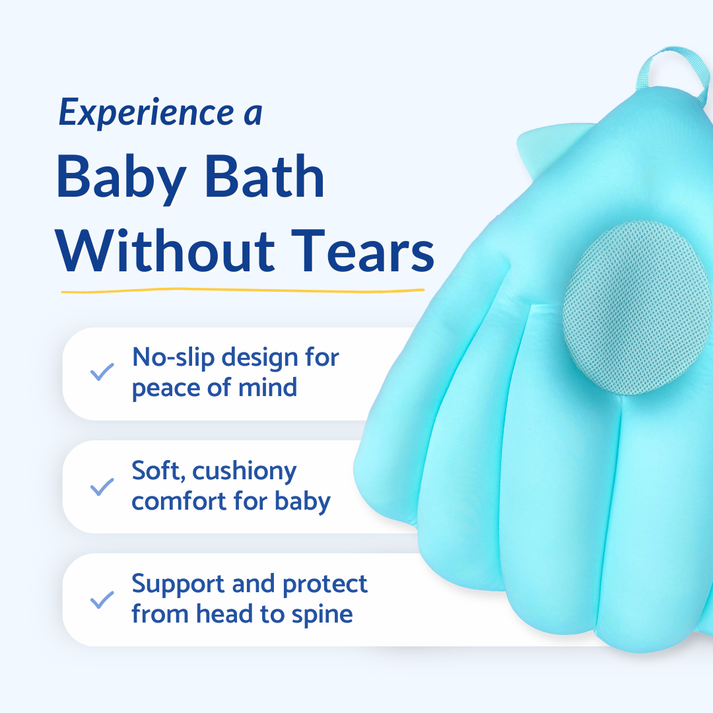 Experience a
Baby Bath Without Tears

✓ No-slip design for peace of mind

✓ Soft, cushiony comfort for baby

✓ Support and protect from head to spine